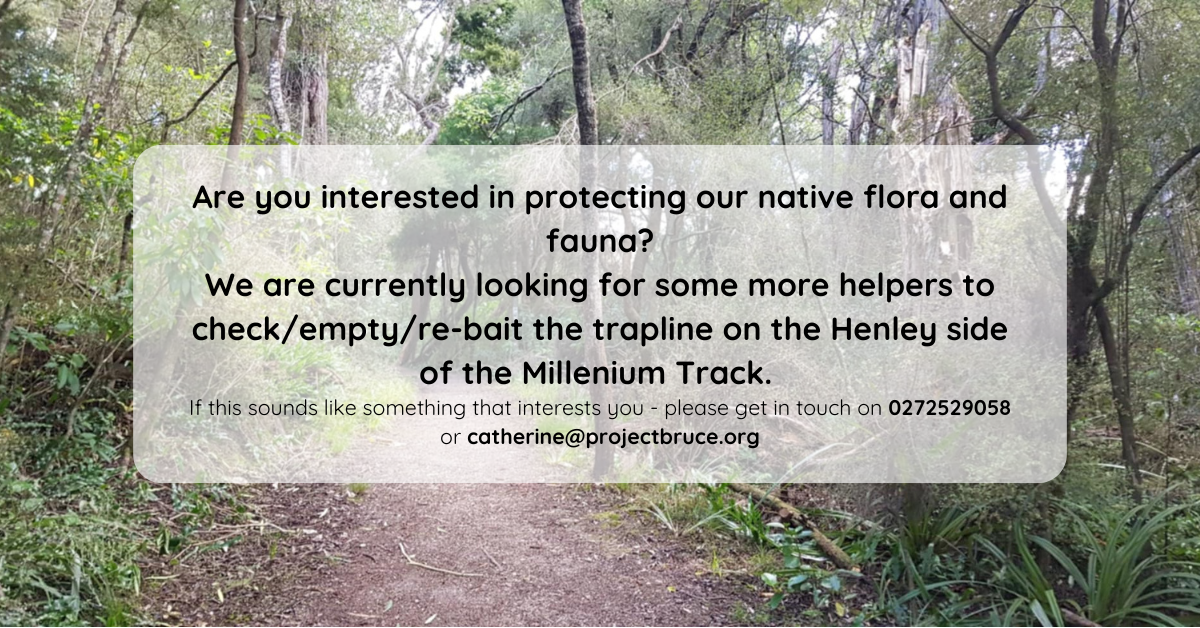 Are you interested in protecting our native flora and fauna?
We are currently looking for some more helpers to check/empty/re-bait the trapline on the Henley side of the Millenium Track.

If this sounds like something that interests you - please get in touch on 0272529058 or catherine@projectbruce.org